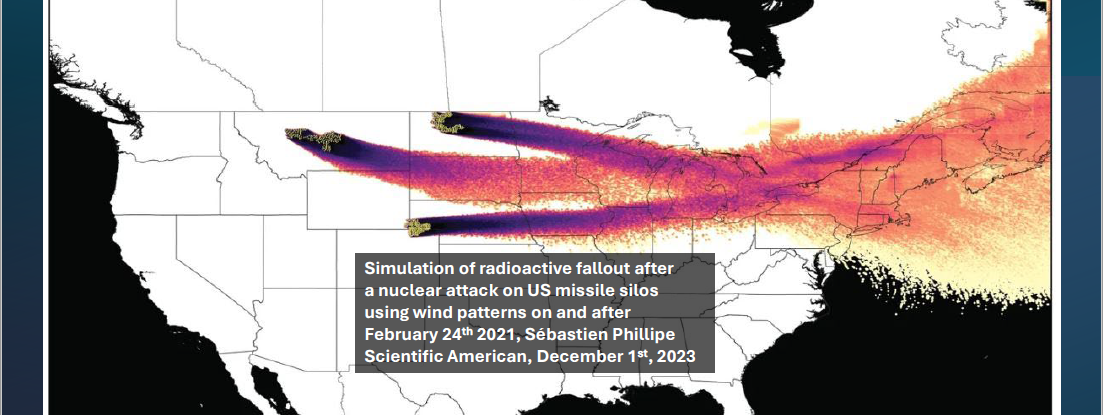 Simulation of radioactive fallout after a nuclear attack on US missile silos using wind patterns on and after February 24$^{th}$ 2021, Sébastien Phillipe Scientific American, December 1$^{st}$, 2023